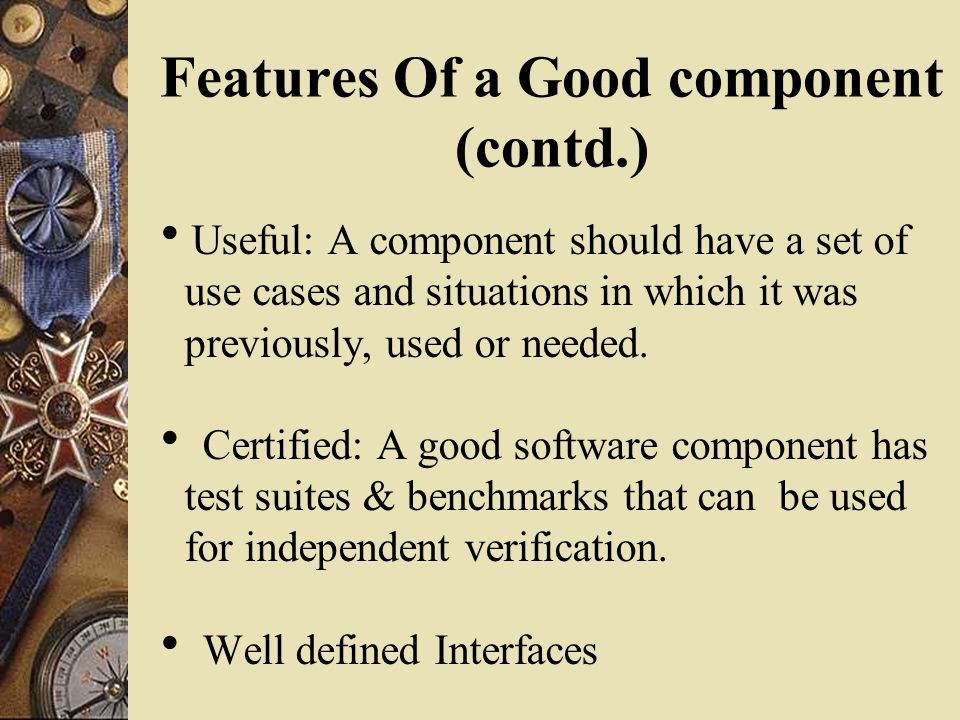 Features Of a Good component (contd.)

• Useful: A component should have a set of use cases and situations in which it was previously, used or needed.

• Certified: A good software component has test suites & benchmarks that can be used for independent verification.

• Well defined Interfaces